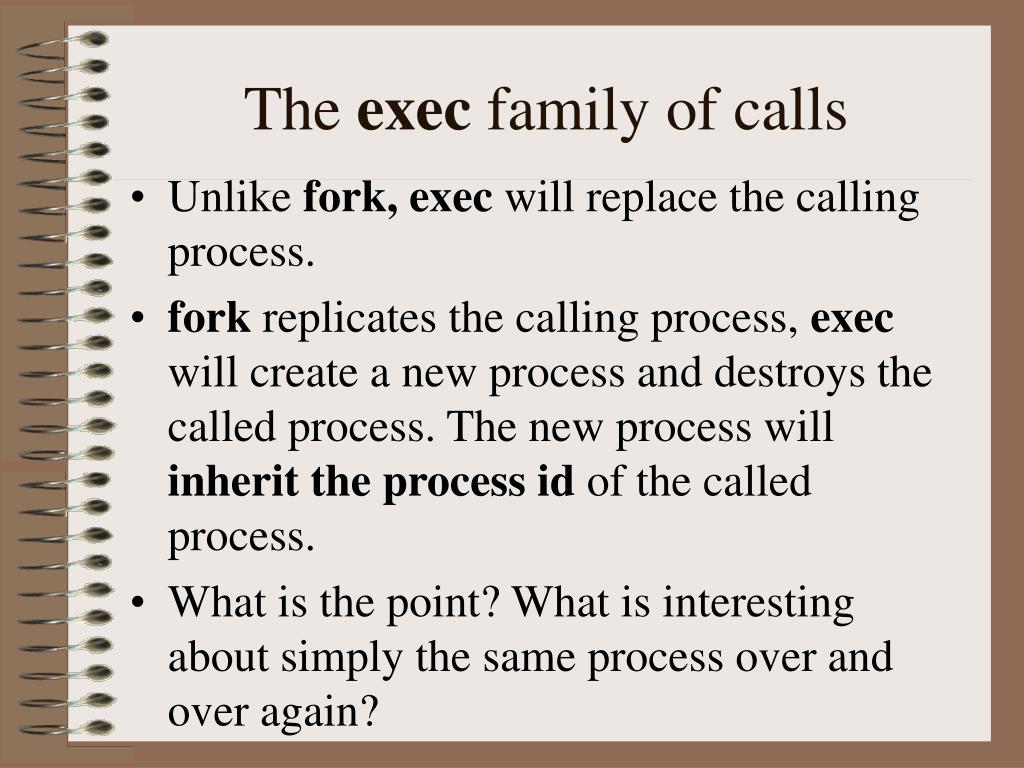 The exec family of calls

• Unlike fork, exec will replace the calling process.

• fork replicates the calling process, exec will create a new process and destroys the called process. The new process will inherit the process id of the called process.

• What is the point? What is interesting about simply the same process over and over again?